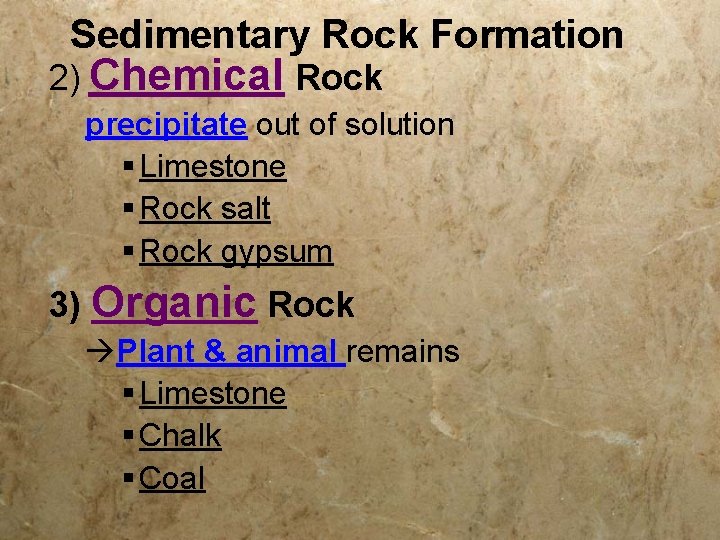 Sedimentary Rock Formation

2) Chemical Rock

precipitate out of solution

▪ Limestone
▪ Rock salt
▪ Rock gypsum

3) Organic Rock

→Plant & animal remains

▪ Limestone
▪ Chalk
▪ Coal